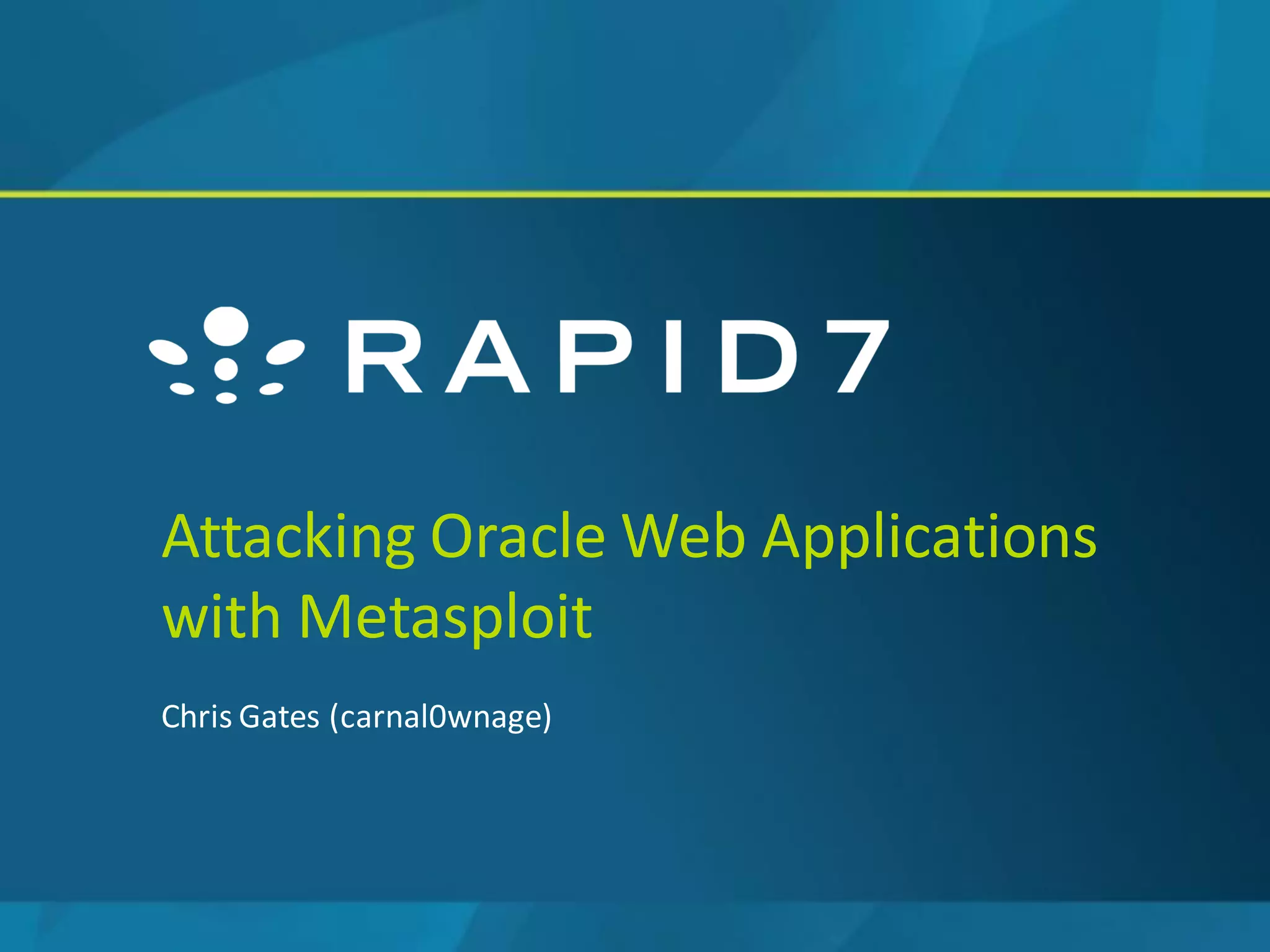 RAPID7

Attacking Oracle Web Applications with Metasploit

Chris Gates (carnal0wnage)